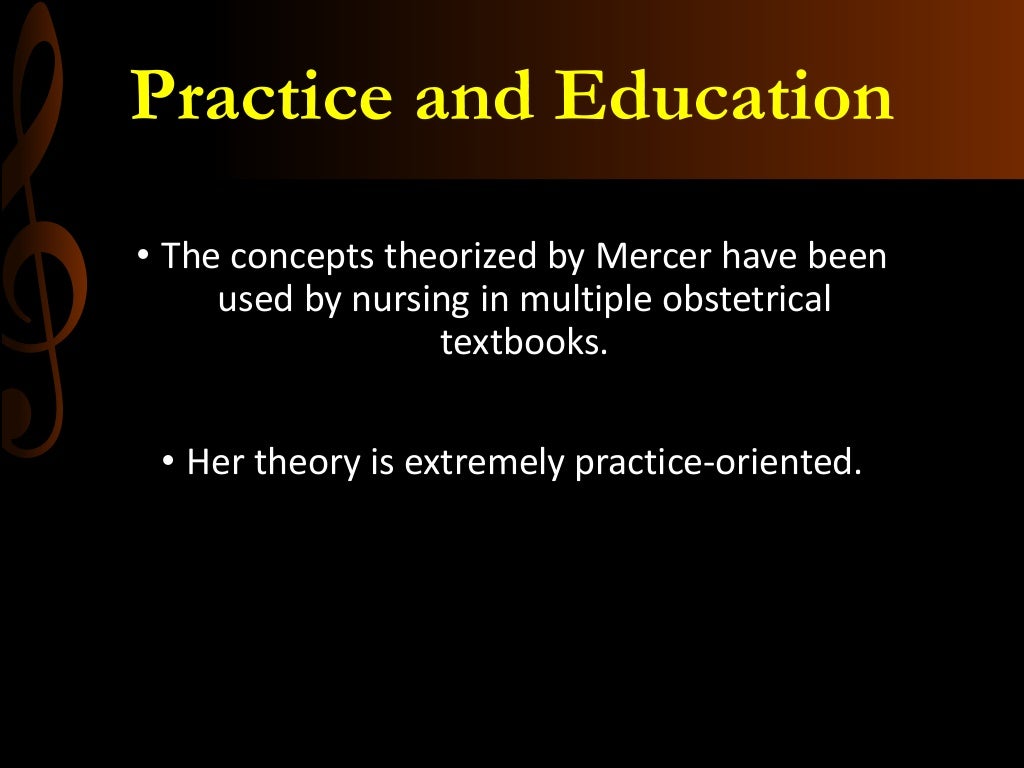 Practice and Education

• The concepts theorized by Mercer have been used by nursing in multiple obstetrical textbooks.

• Her theory is extremely practice-oriented.